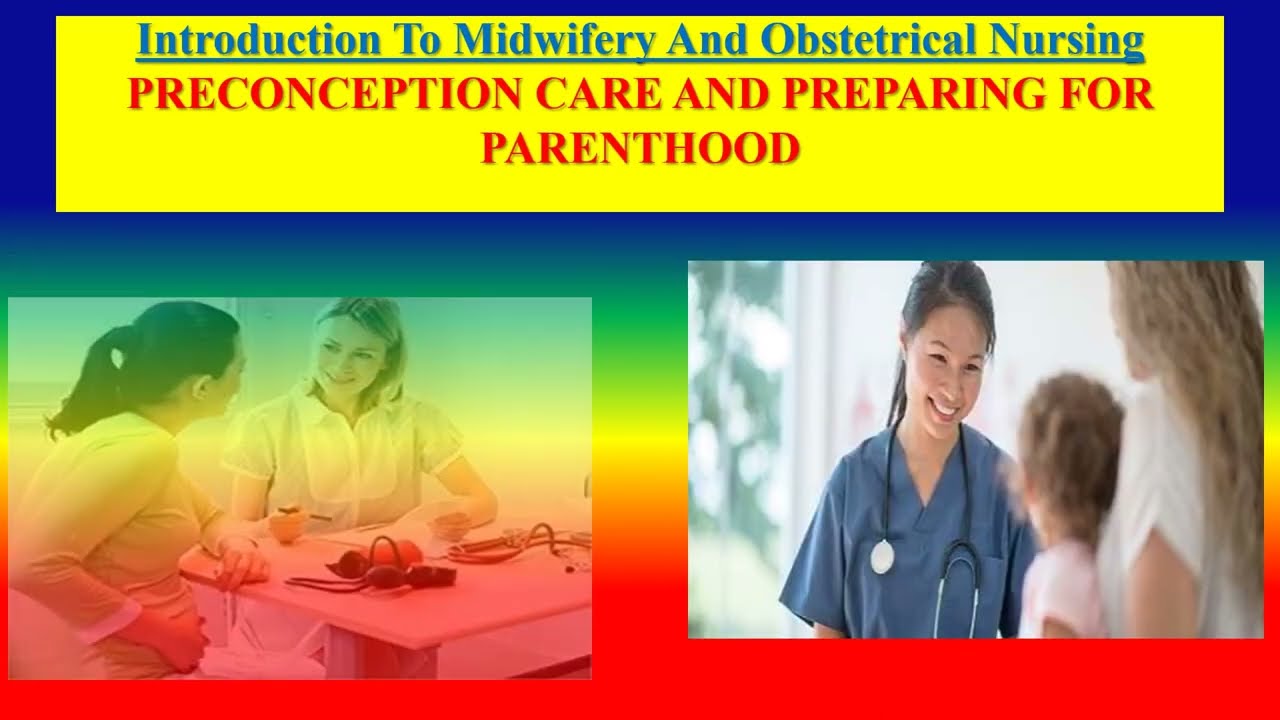 Introduction To Midwifery And Obstetrical Nursing
PRECONCEPTION CARE AND PREPARING FOR PARENTHOOD